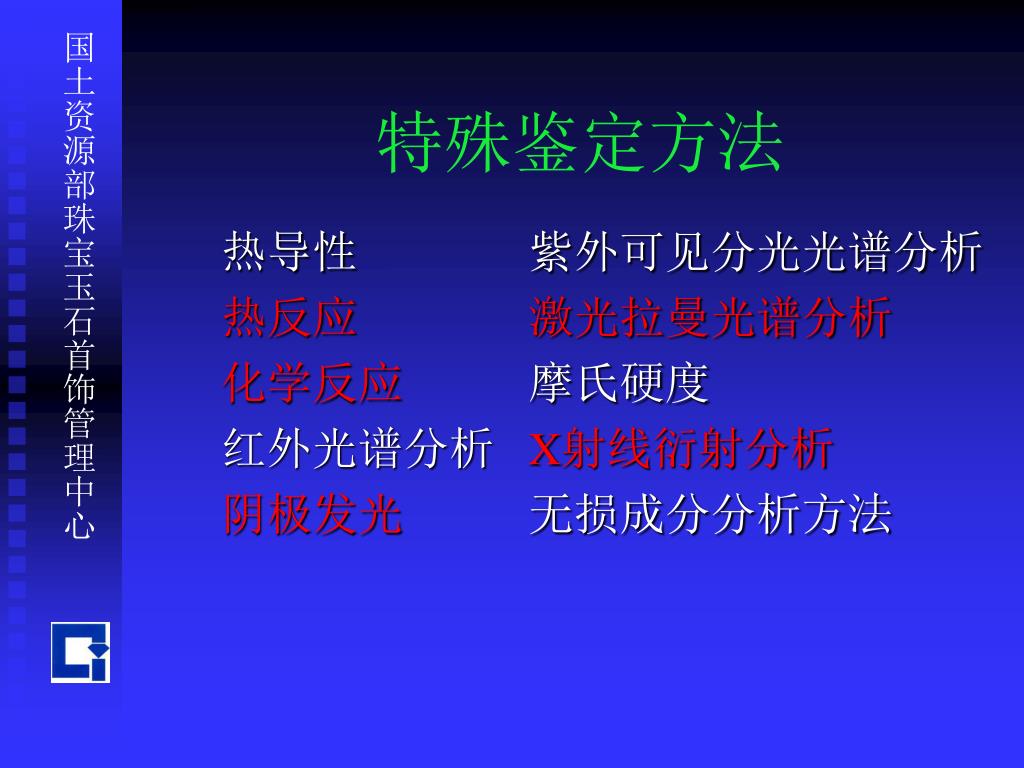 国土资源部珠宝玉石首饰管理中心

特殊鉴定方法

热导性
热反应
化学反应
红外光谱分析
阴极发光

紫外可见分光光谱分析
激光拉曼光谱分析
摩氏硬度
X射线衍射分析
无损成分分析方法